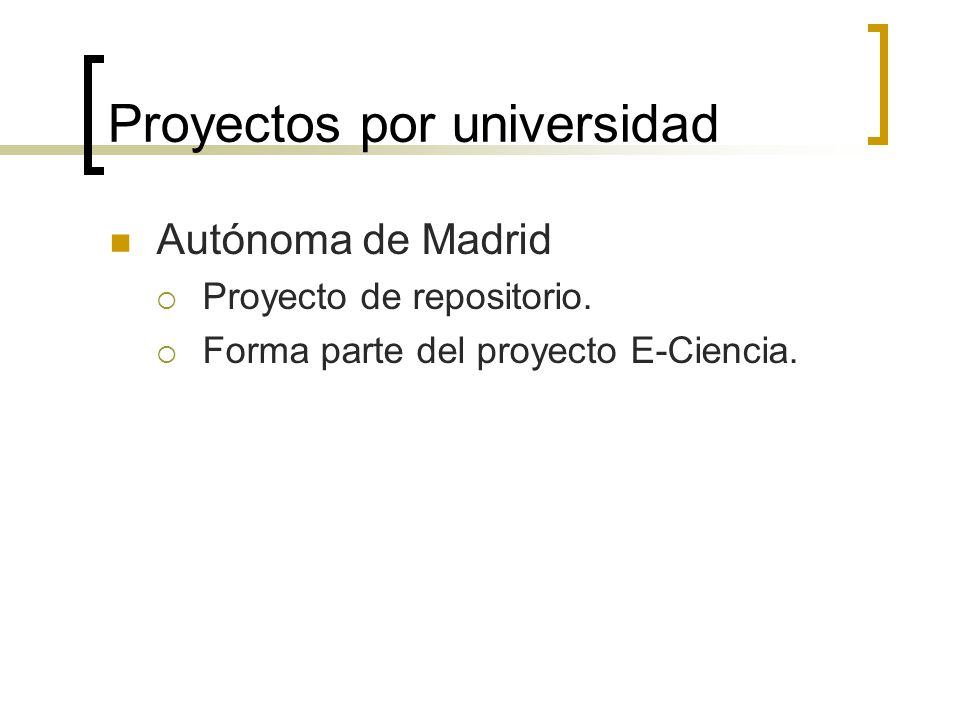 Proyectos por universidad

Autónoma de Madrid

Proyecto de repositorio.

Forma parte del proyecto E-Ciencia.